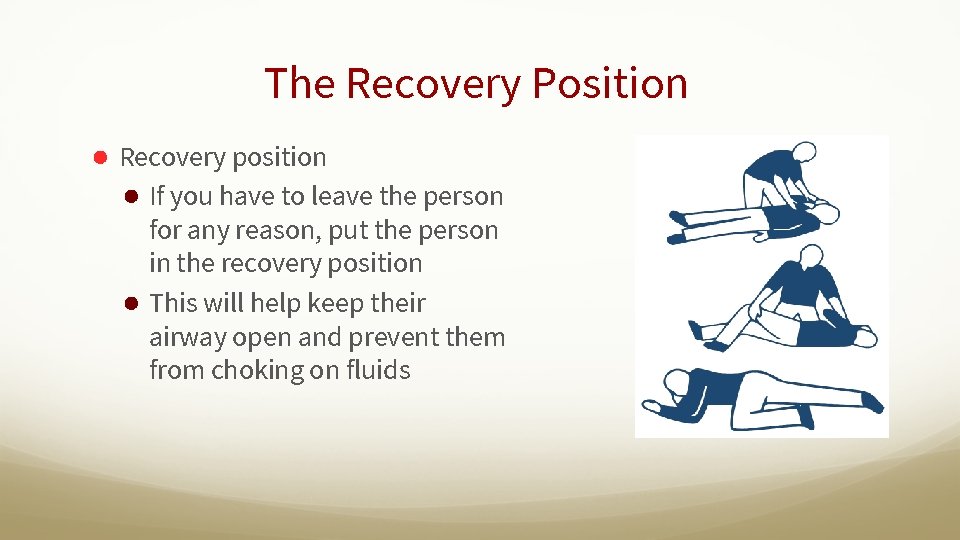 The Recovery Position

- Recovery position
  - If you have to leave the person for any reason, put the person in the recovery position
  - This will help keep their airway open and prevent them from choking on fluids